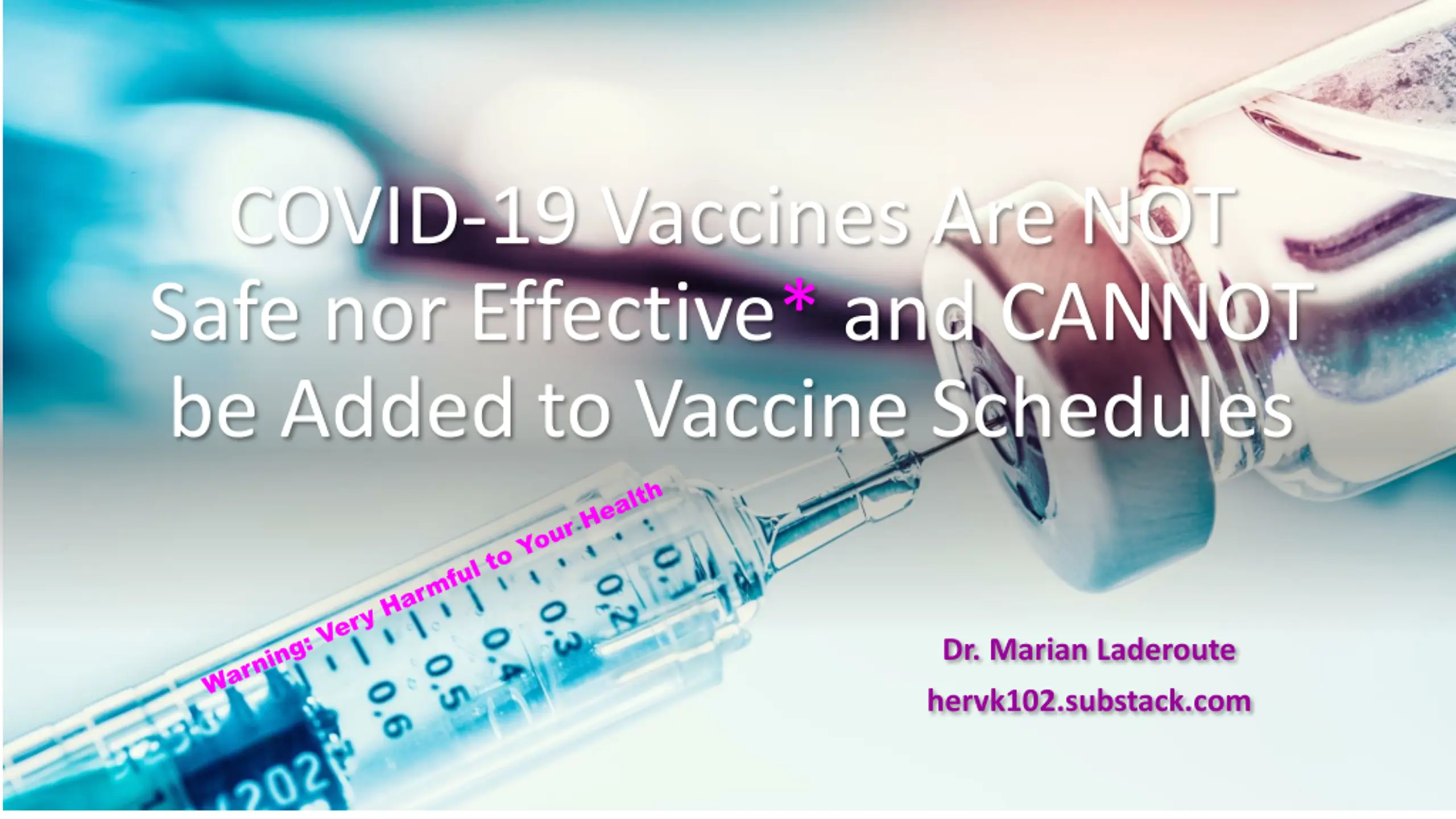 COVID-19 Vaccines Are NOT Safe nor Effective* and CANNOT be Added to Vaccine Schedules

Warning: Very Harmful to Your Health

0.1
0.2
0.3
0.4
0.5
0.6

202

Dr. Marian Laderoute
hervk102.substack.com